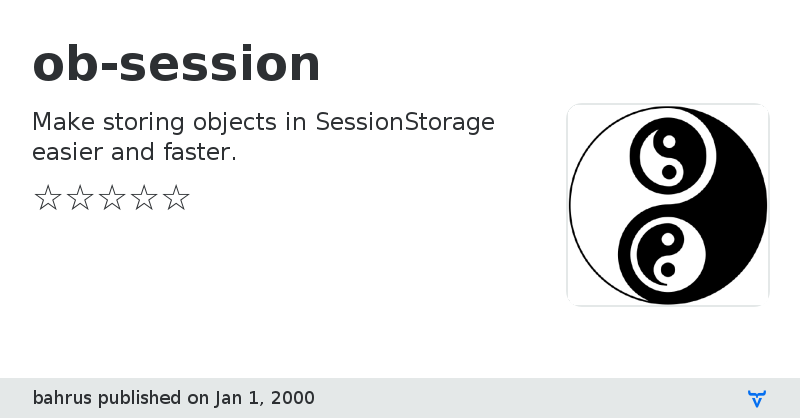 ob-session

Make storing objects in SessionStorage easier and faster.

☆☆☆☆☆

bahrus published on Jan 1, 2000